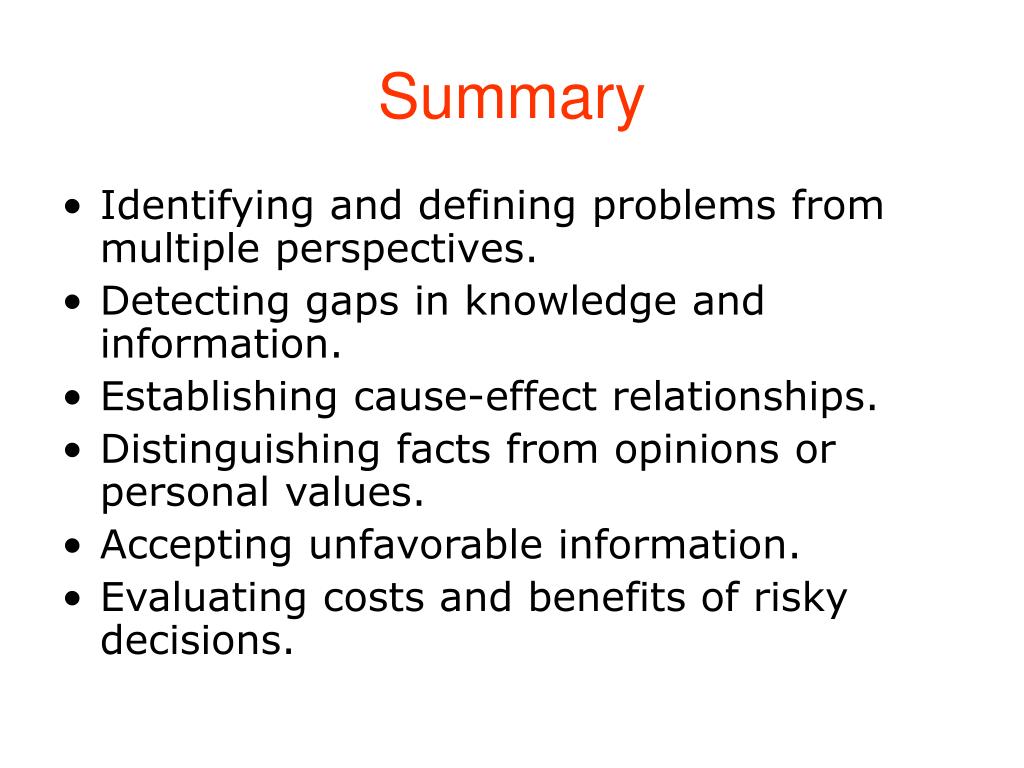 Summary

• Identifying and defining problems from multiple perspectives.
• Detecting gaps in knowledge and information.
• Establishing cause-effect relationships.
• Distinguishing facts from opinions or personal values.
• Accepting unfavorable information.
• Evaluating costs and benefits of risky decisions.